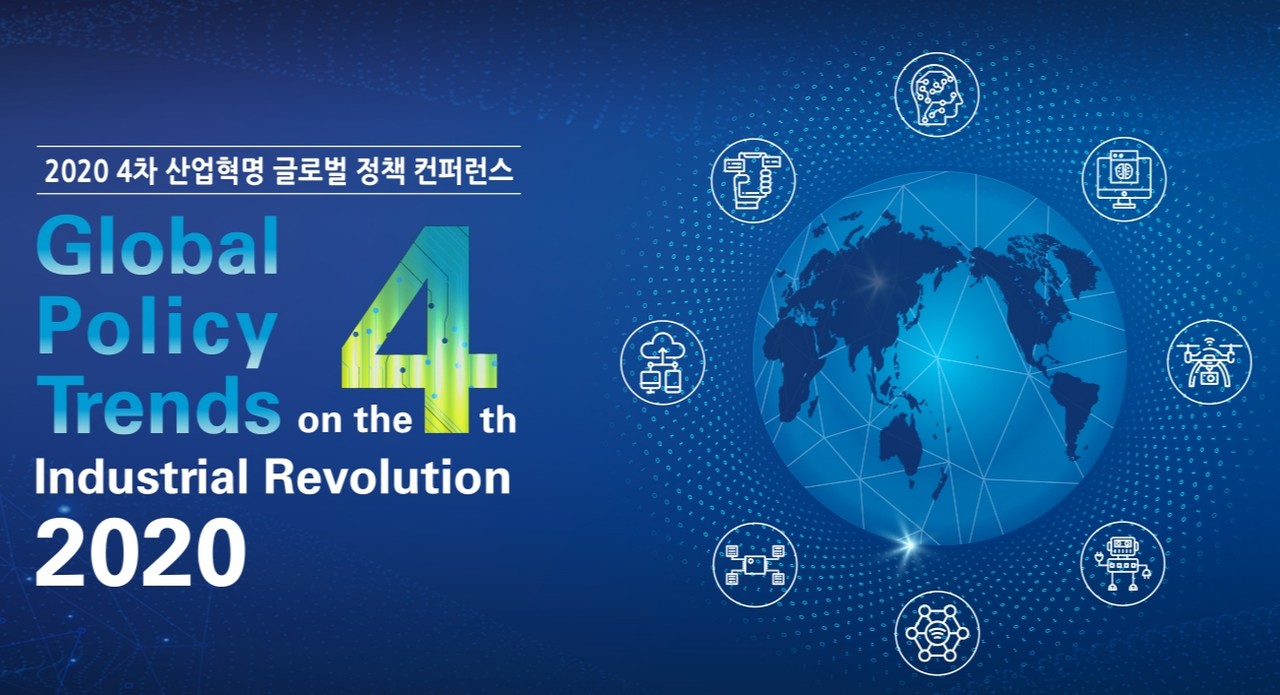 2020 4차 산업혁명 글로벌 정책 컨퍼런스

Global Policy Trends on the 4th Industrial Revolution 2020